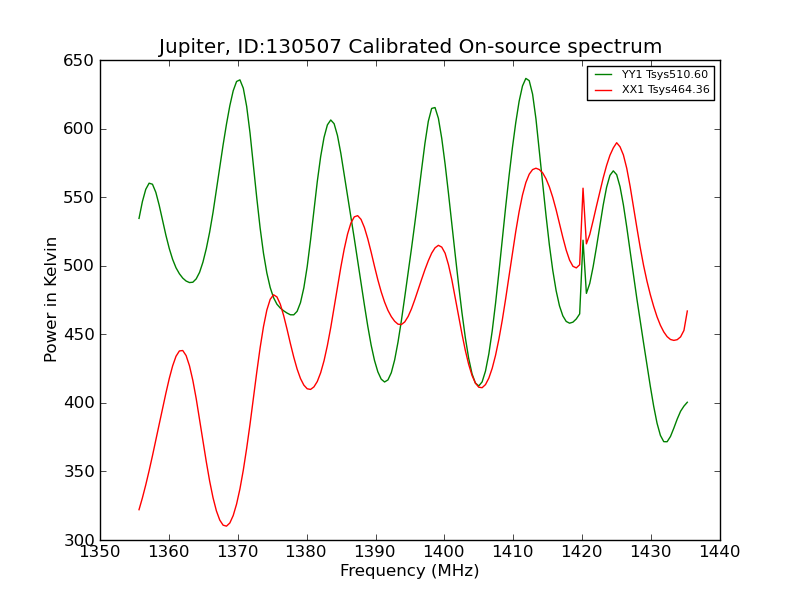 Jupiter, ID:130507 Calibrated On-source spectrum

YY1 Tsys510.60
XX1 Tsys464.36

Power in Kelvin

650
600
550
500
450
400
350
300

1350 1360 1370 1380 1390 1400 1410 1420 1430 1440

Frequency (MHz)